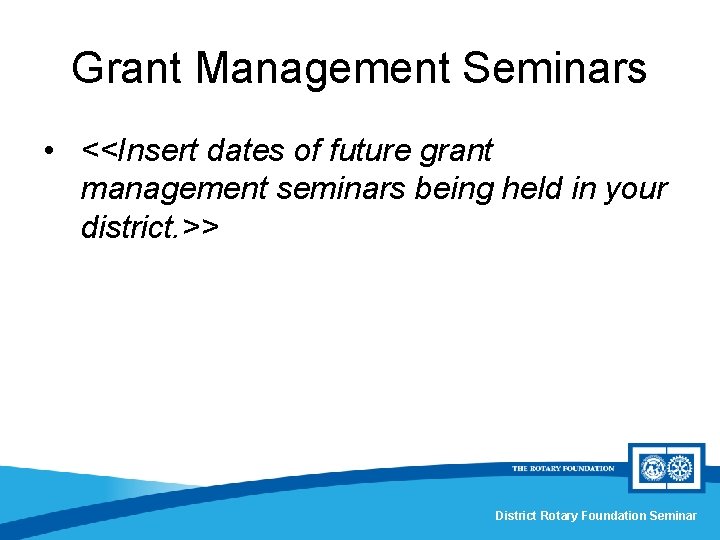 Grant Management Seminars

• <<Insert dates of future grant management seminars being held in your district.>>

THE ROTARY FOUNDATION

District Rotary Foundation Seminar